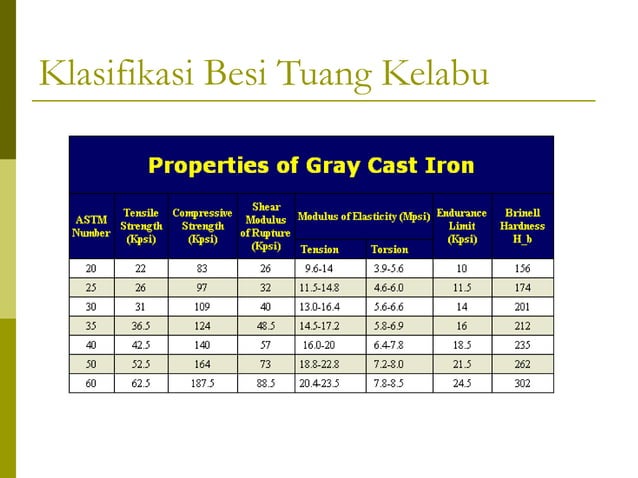 Klasifikasi Besi Tuang Kelabu

Properties of Gray Cast Iron

| ASTM Number | Tensile Strength (Kpsi) | Compressive Strength (Kpsi) | Shear Modulus of Rupture (Kpsi) | Modulus of Elasticity (Mpsi) Tension | Modulus of Elasticity (Mpsi) Torsion | Endurance Limit (Kpsi) | Brinell Hardness H_b |
|---|---|---|---|---|---|---|---|
| 20 | 22 | 83 | 26 | 9.6-14 | 3.9-5.6 | 10 | 156 |
| 25 | 26 | 97 | 32 | 11.5-14.8 | 4.6-6.0 | 11.5 | 174 |
| 30 | 31 | 109 | 40 | 13.0-16.4 | 5.6-6.6 | 14 | 201 |
| 35 | 36.5 | 124 | 48.5 | 14.5-17.2 | 5.8-6.9 | 16 | 212 |
| 40 | 42.5 | 140 | 57 | 16.0-20 | 6.4-7.8 | 18.5 | 235 |
| 50 | 52.5 | 164 | 73 | 18.8-22.8 | 7.2-8.0 | 21.5 | 262 |
| 60 | 62.5 | 187.5 | 88.5 | 20.4-23.5 | 7.8-8.5 | 24.5 | 302 |